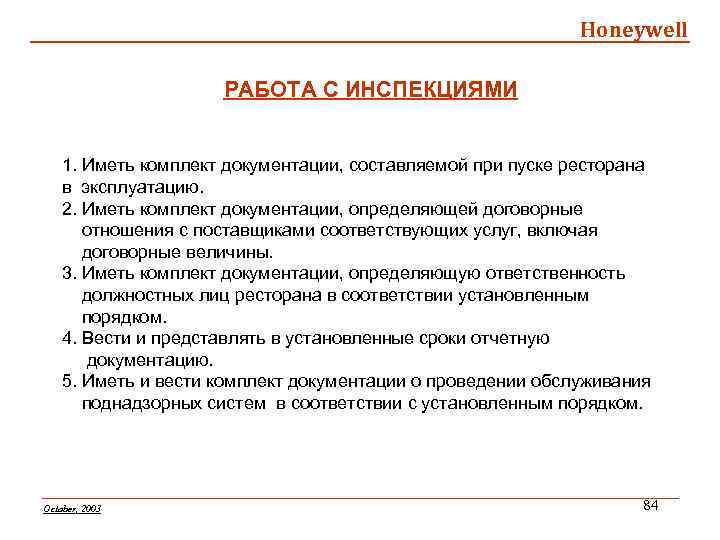 Honeywell

РАБОТА С ИНСПЕКЦИЯМИ

1. Иметь комплект документации, составляемой при пуске ресторана в эксплуатацию.
2. Иметь комплект документации, определяющей договорные отношения с поставщиками соответствующих услуг, включая договорные величины.
3. Иметь комплект документации, определяющую ответственность должностных лиц ресторана в соответствии установленным порядком.
4. Вести и представлять в установленные сроки отчетную документацию.
5. Иметь и вести комплект документации о проведении обслуживания поднадзорных систем в соответствии с установленным порядком.

October, 2003

84